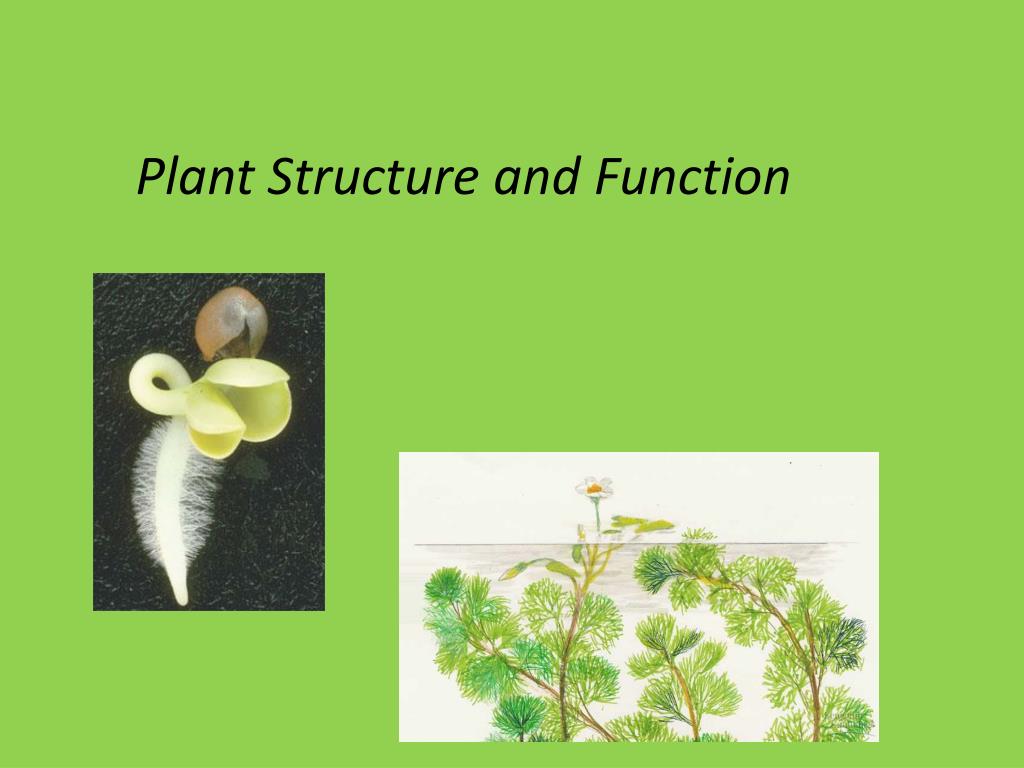 Plant Structure and Function